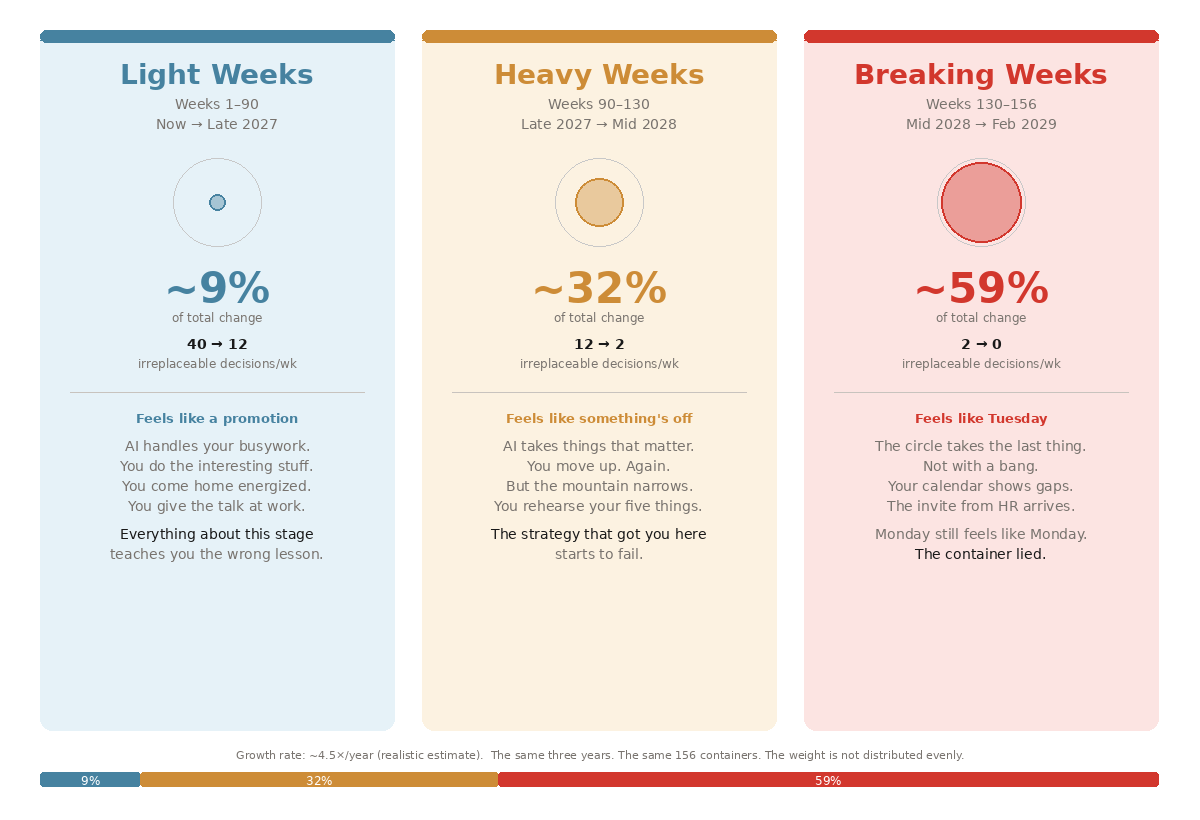 Light Weeks
Weeks 1–90
Now → Late 2027

~9%
of total change

40 → 12
irreplaceable decisions/wk

Feels like a promotion

AI handles your busywork.
You do the interesting stuff.
You come home energized.
You give the talk at work.

Everything about this stage
teaches you the wrong lesson.

Heavy Weeks
Weeks 90–130
Late 2027 → Mid 2028

~32%
of total change

12 → 2
irreplaceable decisions/wk

Feels like something's off

AI takes things that matter.
You move up. Again.
But the mountain narrows.
You rehearse your five things.

The strategy that got you here
starts to fail.

Breaking Weeks
Weeks 130–156
Mid 2028 → Feb 2029

~59%
of total change

2 → 0
irreplaceable decisions/wk

Feels like Tuesday

The circle takes the last thing.
Not with a bang.
Your calendar shows gaps.
The invite from HR arrives.

Monday still feels like Monday.
The container lied.

Growth rate: ~4.5×/year (realistic estimate). The same three years. The same 156 containers. The weight is not distributed evenly.

9% 32% 59%